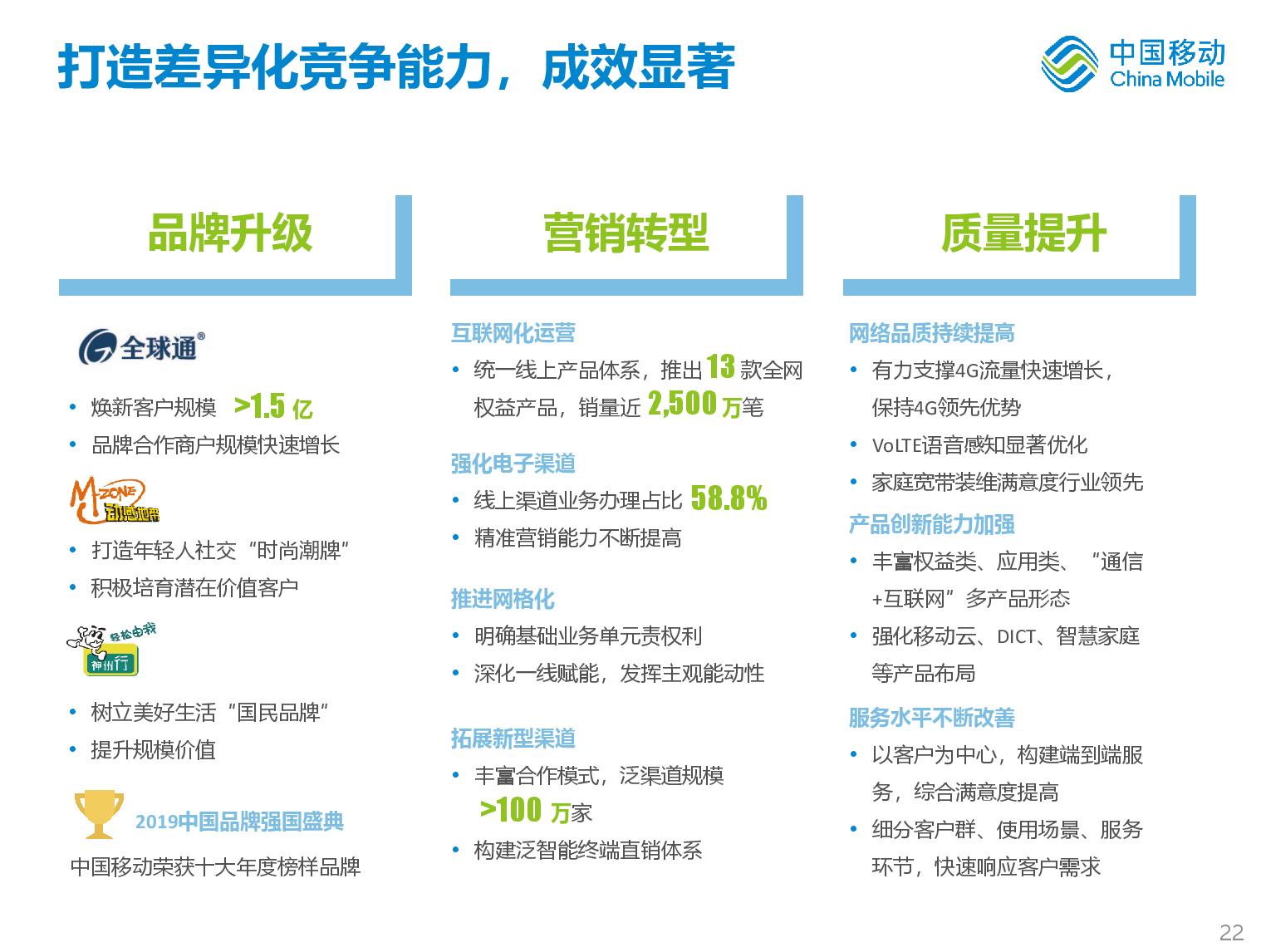 打造差异化竞争能力，成效显著

中国移动
China Mobile

品牌升级

全球通®

• 焕新客户规模 >1.5 亿
• 品牌合作商户规模快速增长

M-ZONE 动感地带

• 打造年轻人社交“时尚潮牌”
• 积极培育潜在价值客户

轻松由我 神州行

• 树立美好生活“国民品牌”
• 提升规模价值

2019中国品牌强国盛典

中国移动荣获十大年度榜样品牌

营销转型

互联网化运营
• 统一线上产品体系，推出 13 款全网权益产品，销量近 2,500 万笔

强化电子渠道
• 线上渠道业务办理占比 58.8%
• 精准营销能力不断提高

推进网格化
• 明确基础业务单元责权利
• 深化一线赋能，发挥主观能动性

拓展新型渠道
• 丰富合作模式，泛渠道规模 >100 万家
• 构建泛智能终端直销体系

质量提升

网络品质持续提高
• 有力支撑4G流量快速增长，保持4G领先优势
• VoLTE语音感知显著优化
• 家庭宽带装维满意度行业领先

产品创新能力加强
• 丰富权益类、应用类、“通信+互联网”多产品形态
• 强化移动云、DICT、智慧家庭等产品布局

服务水平不断改善
• 以客户为中心，构建端到端服务，综合满意度提高
• 细分客户群、使用场景、服务环节，快速响应客户需求

22